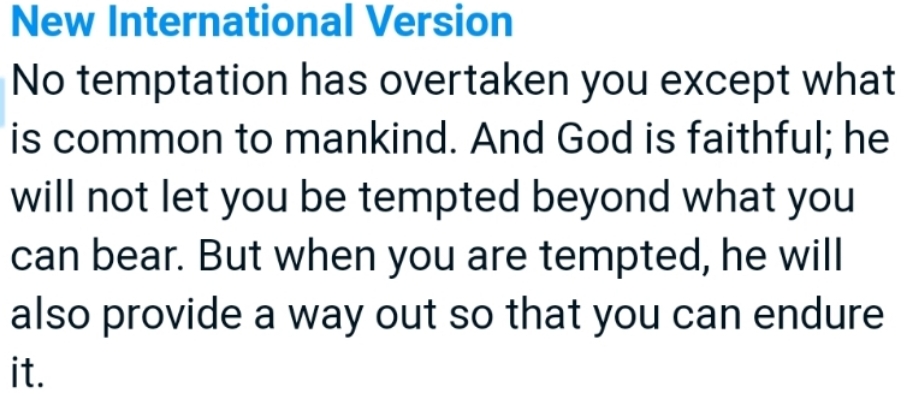 New International Version

No temptation has overtaken you except what is common to mankind. And God is faithful; he will not let you be tempted beyond what you can bear. But when you are tempted, he will also provide a way out so that you can endure it.